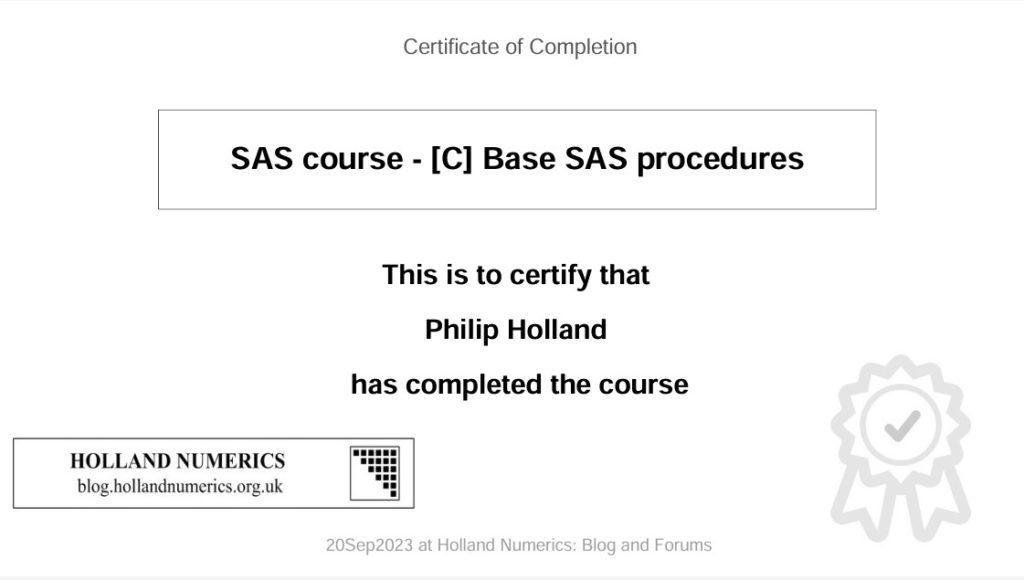 Certificate of Completion

SAS course - [C] Base SAS procedures

This is to certify that

Philip Holland

has completed the course

HOLLAND NUMERICS
blog.hollandnumerics.org.uk

20Sep2023 at Holland Numerics: Blog and Forums